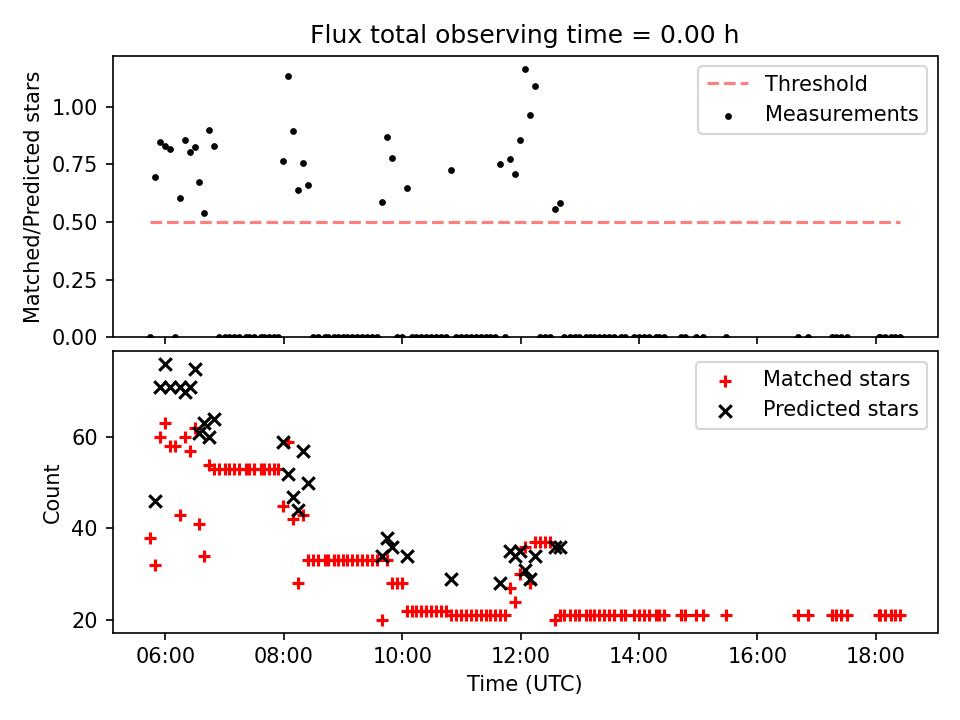 Flux total observing time = 0.00 h

Matched/Predicted stars

1.00
0.75
0.50
0.25
0.00

Threshold
Measurements

Count

60
40
20

Matched stars
Predicted stars

06:00
08:00
10:00
12:00
14:00
16:00
18:00

Time (UTC)